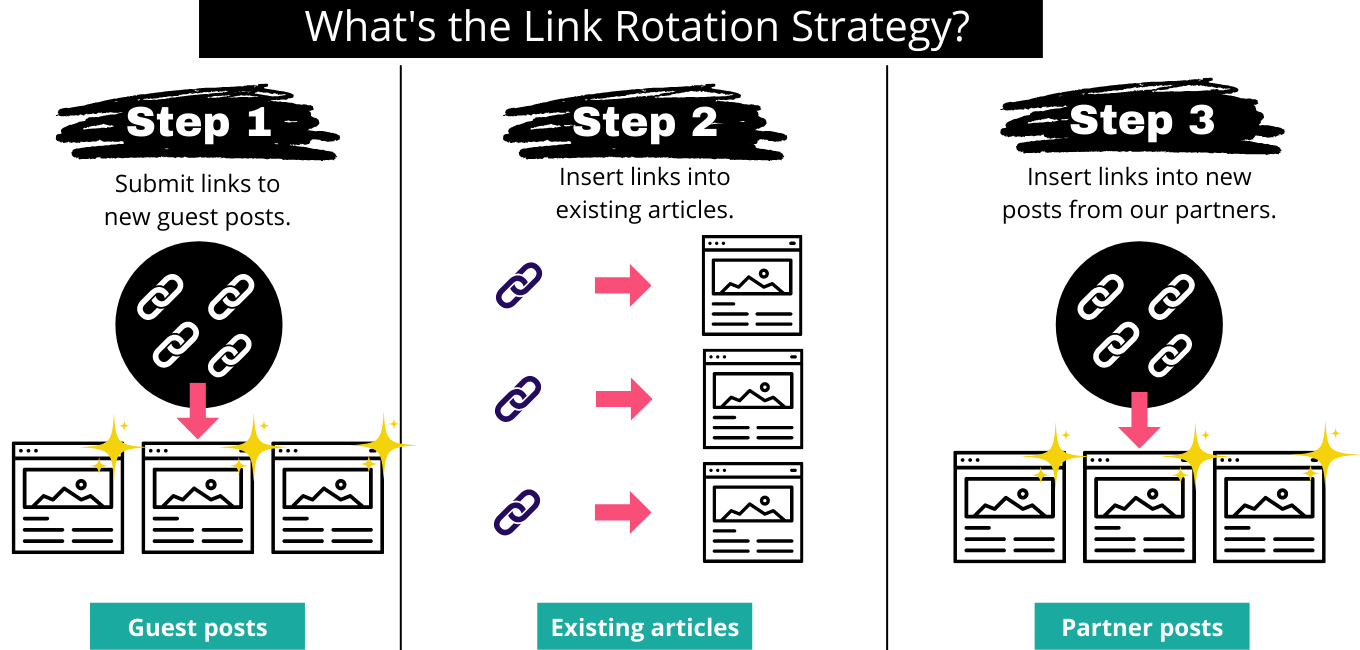 What's the Link Rotation Strategy?

Step 1
Submit links to new guest posts.

Guest posts

Step 2
Insert links into existing articles.

Existing articles

Step 3
Insert links into new posts from our partners.

Partner posts